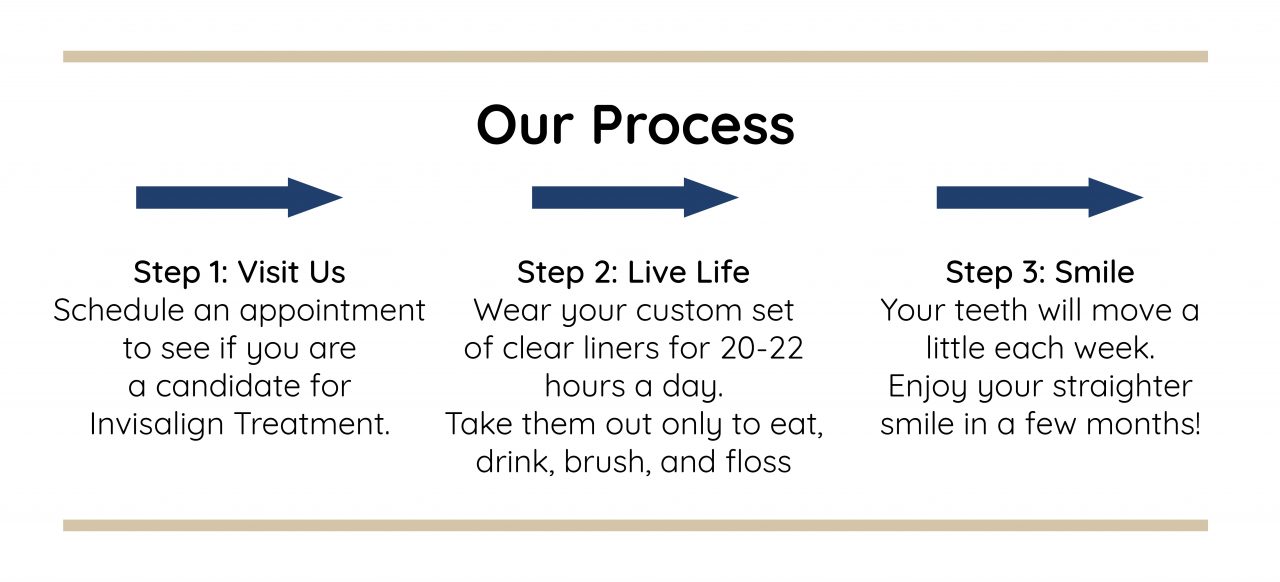 Our Process

Step 1: Visit Us
Schedule an appointment to see if you are a candidate for Invisalign Treatment.

Step 2: Live Life
Wear your custom set of clear liners for 20-22 hours a day.
Take them out only to eat, drink, brush, and floss

Step 3: Smile
Your teeth will move a little each week.
Enjoy your straighter smile in a few months!